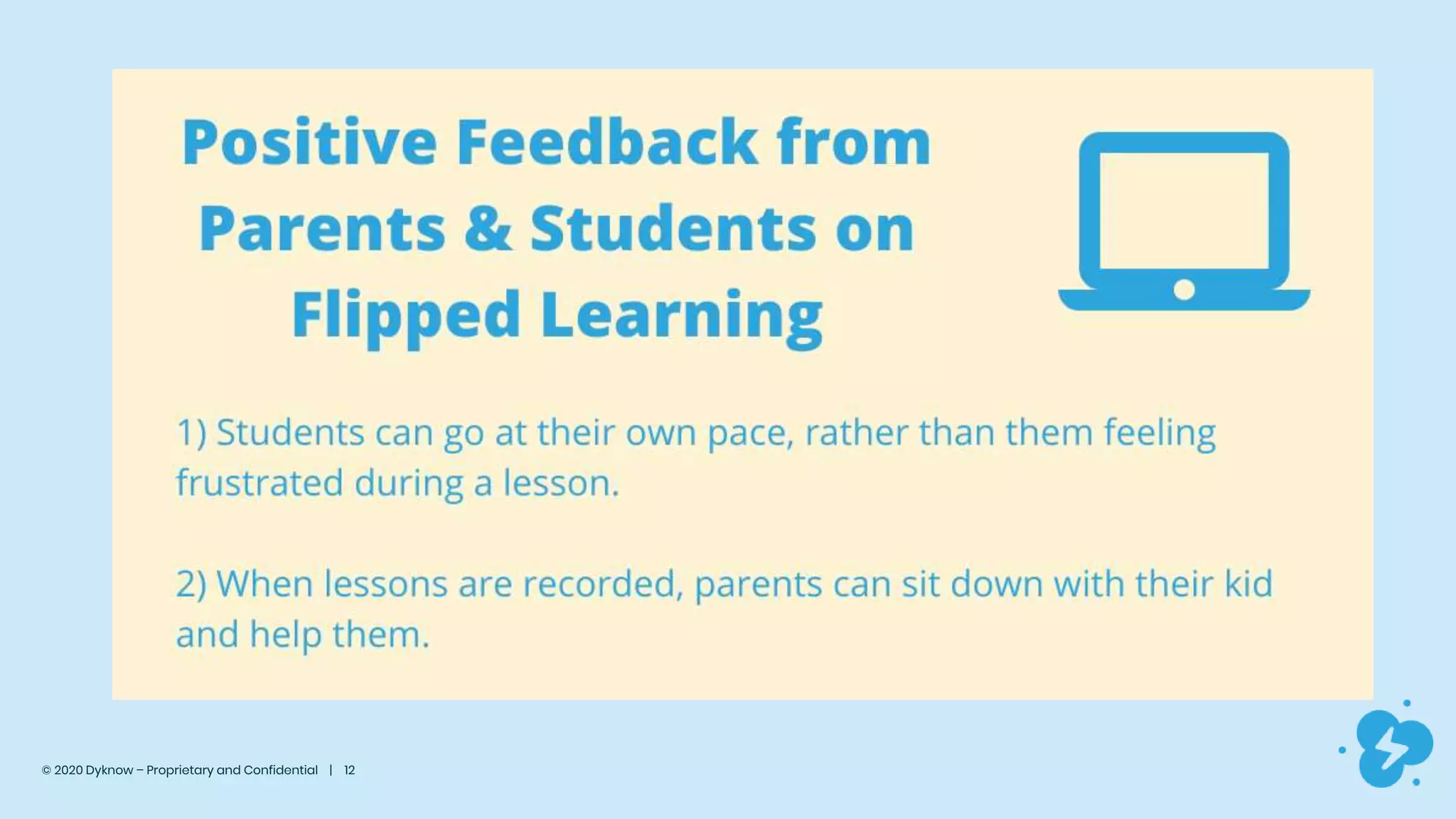 Positive Feedback from Parents & Students on Flipped Learning

1) Students can go at their own pace, rather than them feeling frustrated during a lesson.

2) When lessons are recorded, parents can sit down with their kid and help them.

© 2020 Dyknow – Proprietary and Confidential | 12